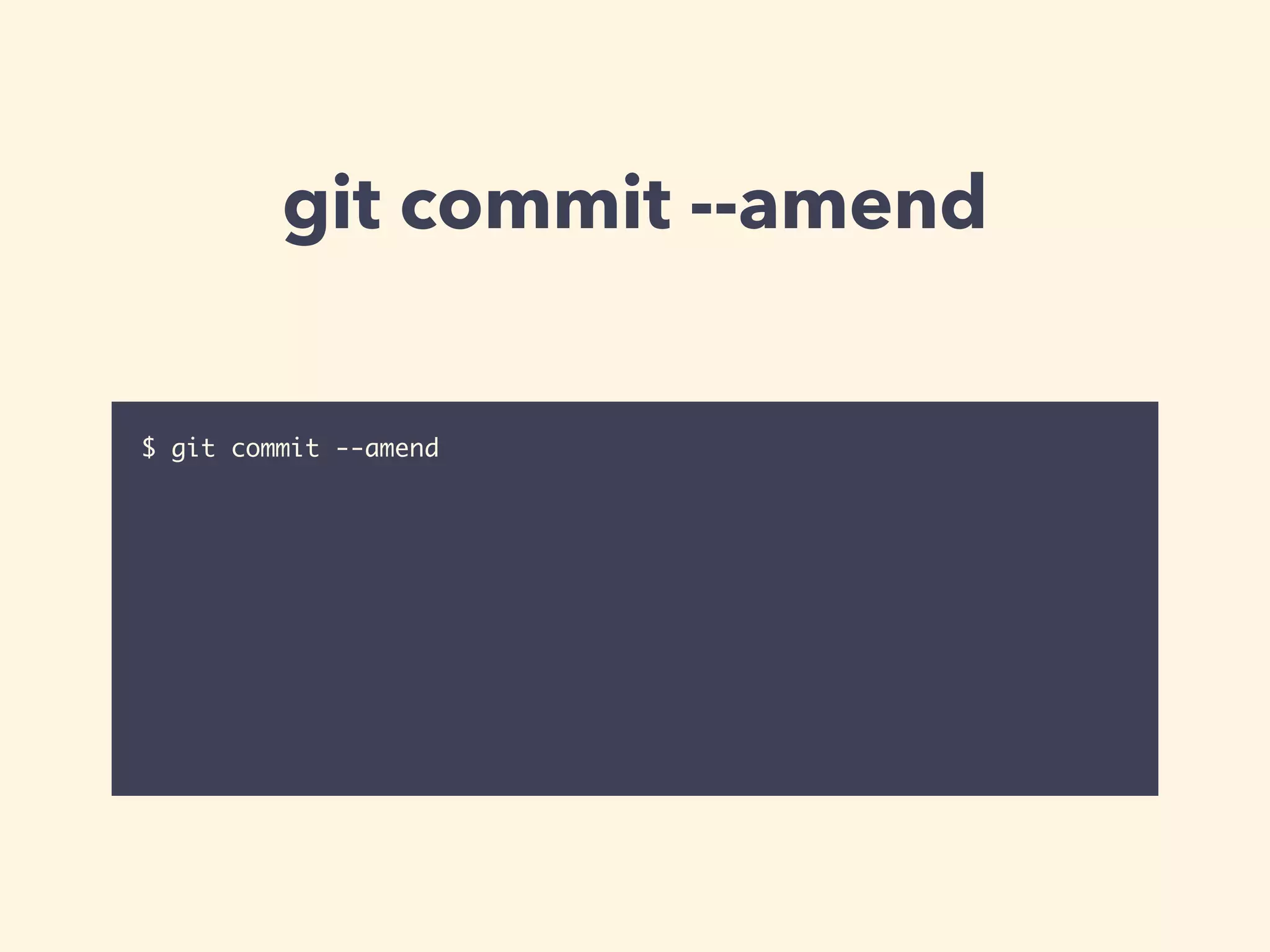 git commit --amend

$ git commit --amend